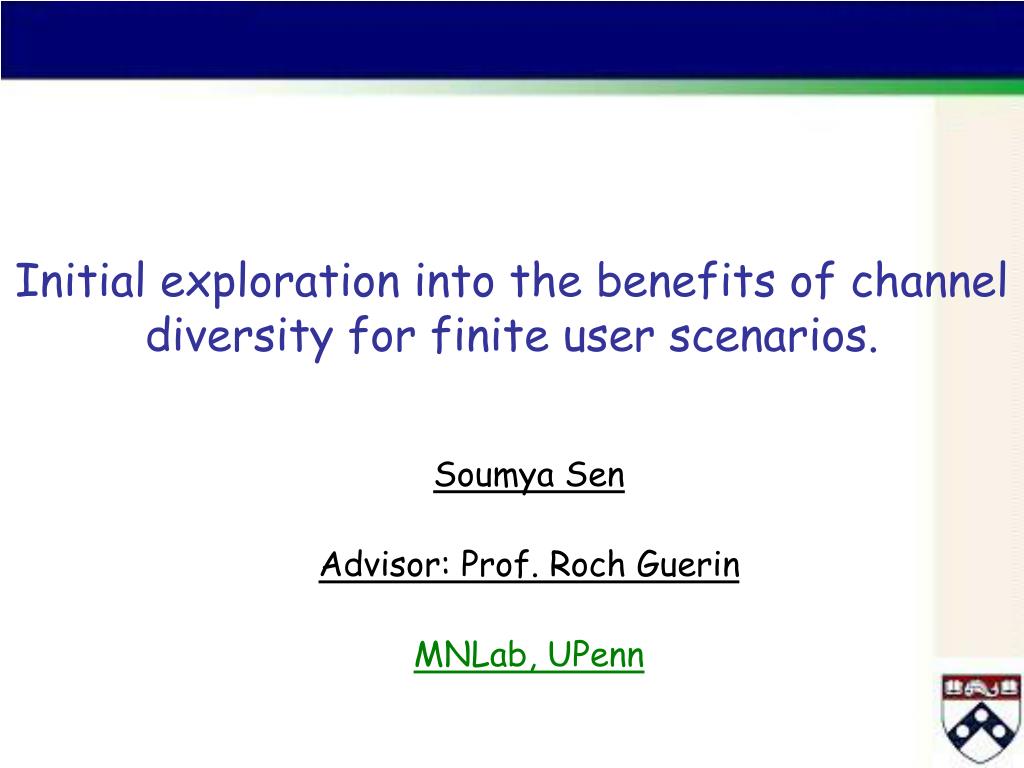 Initial exploration into the benefits of channel diversity for finite user scenarios.

Soumya Sen

Advisor: Prof. Roch Guerin

MNLab, UPenn